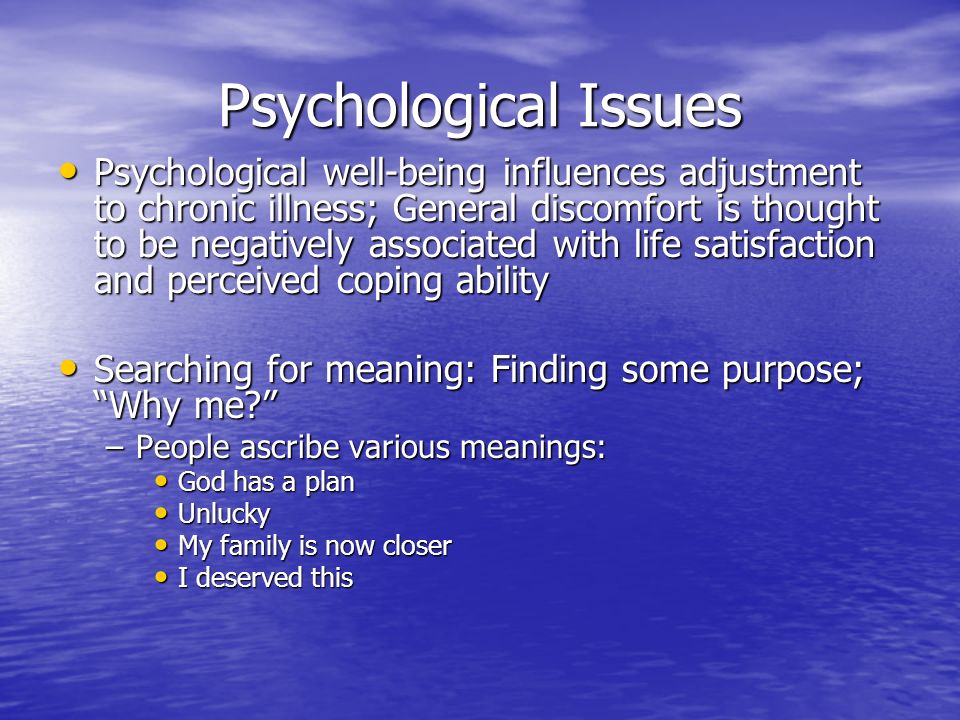 Psychological Issues

• Psychological well-being influences adjustment to chronic illness; General discomfort is thought to be negatively associated with life satisfaction and perceived coping ability

• Searching for meaning: Finding some purpose; “Why me?”
 – People ascribe various meanings:
  • God has a plan
  • Unlucky
  • My family is now closer
  • I deserved this